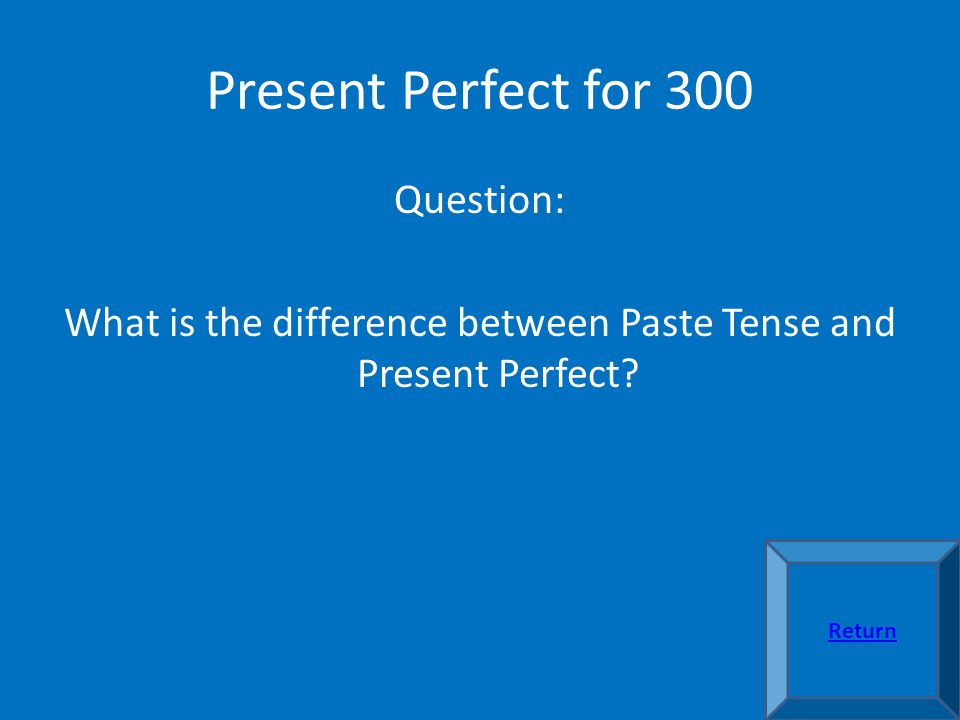 Present Perfect for 300

Question:

What is the difference between Paste Tense and Present Perfect?

Return